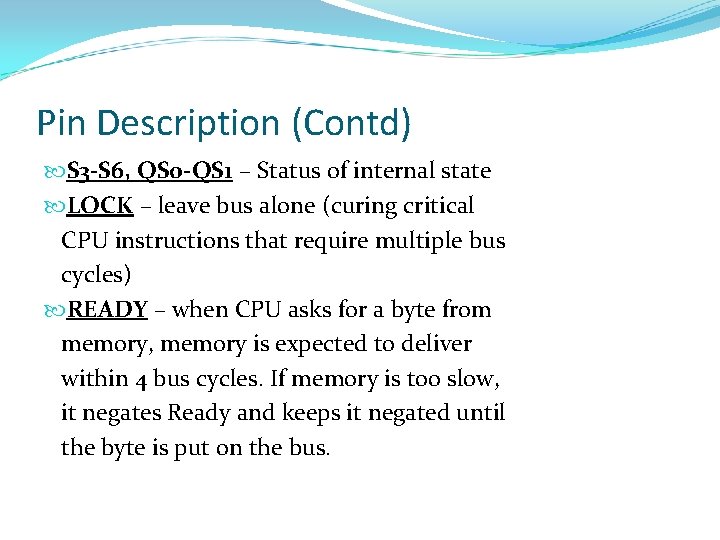 Pin Description (Contd)

S3-S6, QS0-QS1 – Status of internal state

LOCK – leave bus alone (curing critical CPU instructions that require multiple bus cycles)

READY – when CPU asks for a byte from memory, memory is expected to deliver within 4 bus cycles. If memory is too slow, it negates Ready and keeps it negated until the byte is put on the bus.